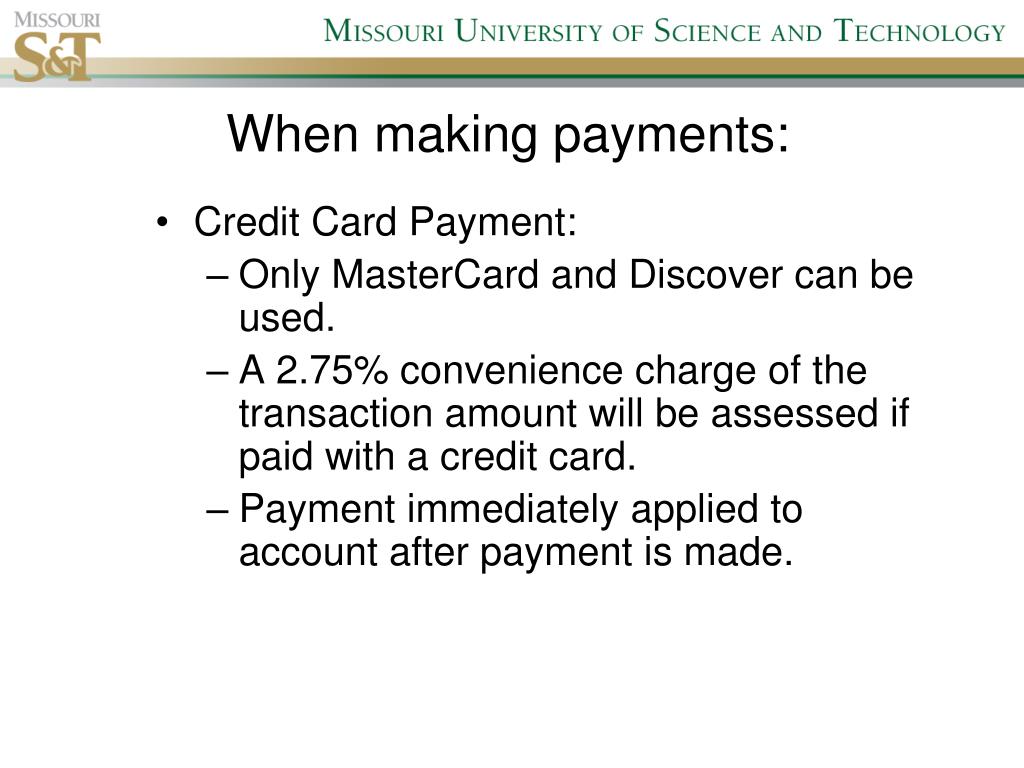 MISSOURI
S&T

MISSOURI UNIVERSITY OF SCIENCE AND TECHNOLOGY

When making payments:

• Credit Card Payment:
– Only MasterCard and Discover can be used.
– A 2.75% convenience charge of the transaction amount will be assessed if paid with a credit card.
– Payment immediately applied to account after payment is made.